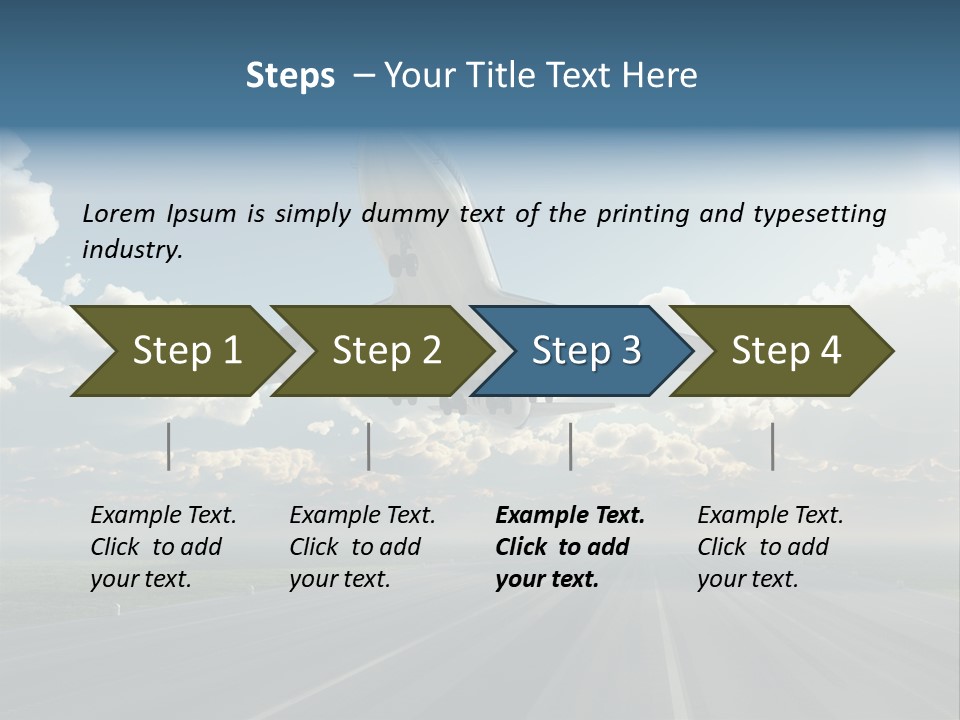 Steps – Your Title Text Here

Lorem Ipsum is simply dummy text of the printing and typesetting industry.

Step 1

Step 2

Step 3

Step 4

Example Text. Click to add your text.

Example Text. Click to add your text.

Example Text. Click to add your text.

Example Text. Click to add your text.